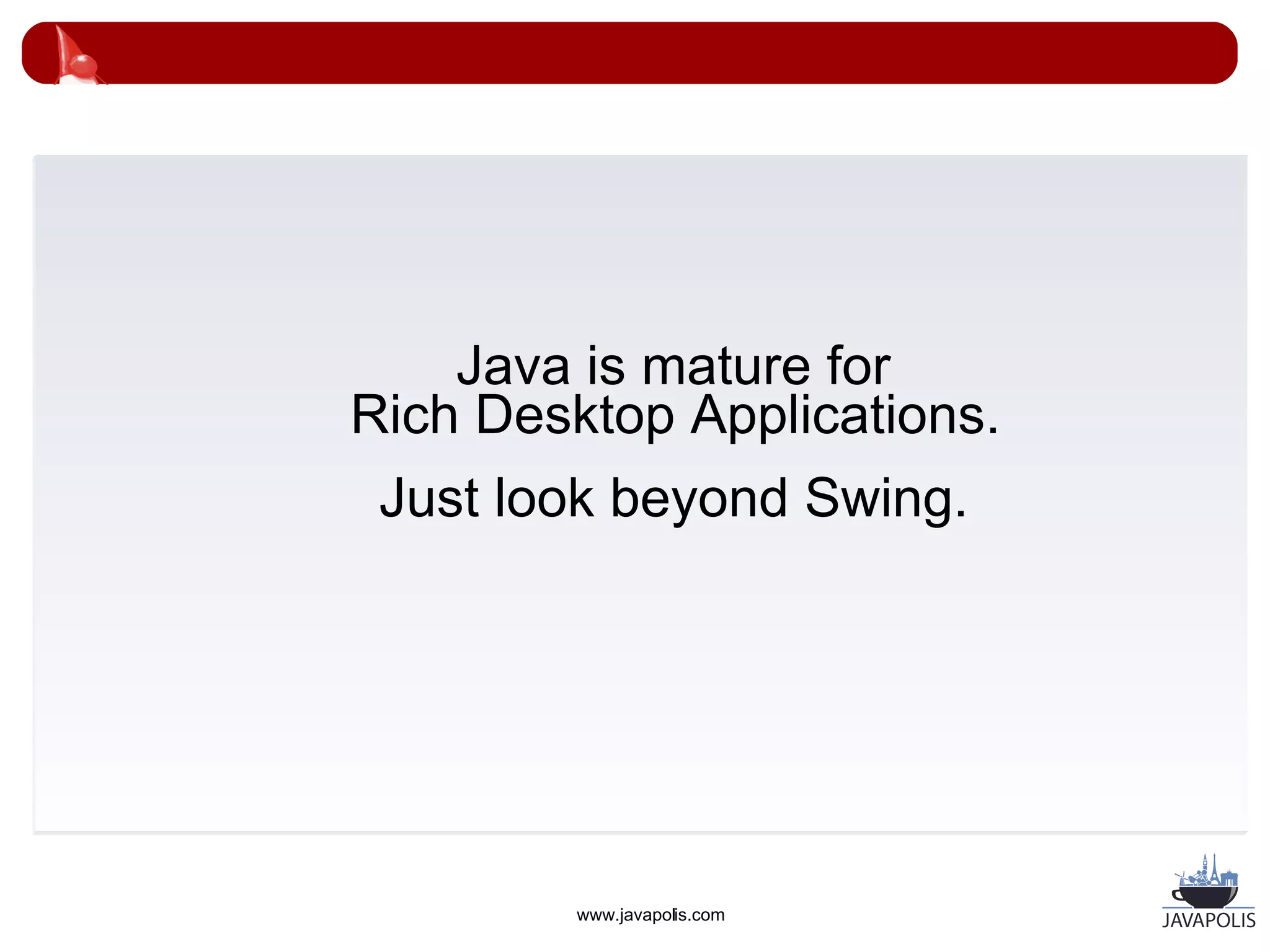 Java is mature for Rich Desktop Applications.

Just look beyond Swing.

www.javapolis.com

JAVAPOLIS